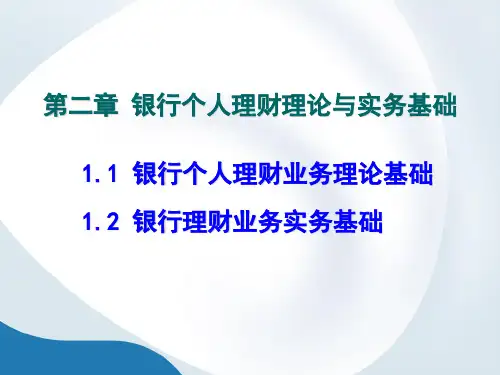 第二章 银行个人理财理论与实务基础

1.1 银行个人理财业务理论基础

1.2 银行理财业务实务基础